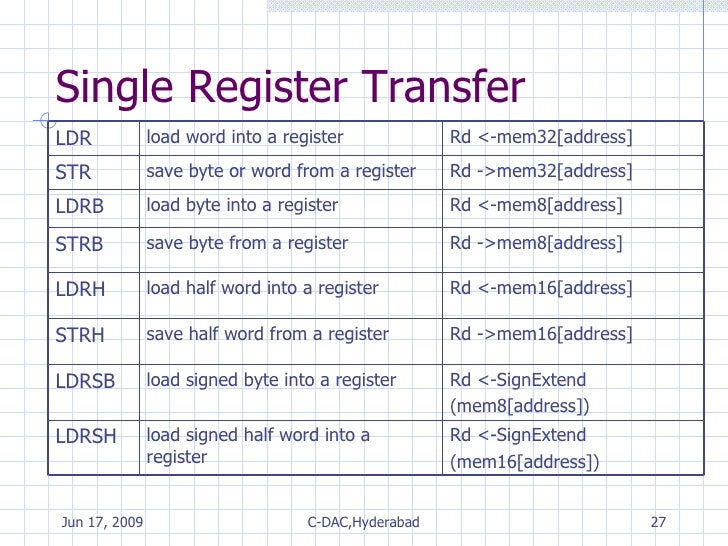 Single Register Transfer

| LDR | load word into a register | Rd <-mem32[address] |
|---|---|---|
| STR | save byte or word from a register | Rd ->mem32[address] |
| LDRB | load byte into a register | Rd <-mem8[address] |
| STRB | save byte from a register | Rd ->mem8[address] |
| LDRH | load half word into a register | Rd <-mem16[address] |
| STRH | save half word from a register | Rd ->mem16[address] |
| LDRSB | load signed byte into a register | Rd <-SignExtend (mem8[address]) |
| LDRSH | load signed half word into a register | Rd <-SignExtend (mem16[address]) |

Jun 17, 2009 C-DAC,Hyderabad 27